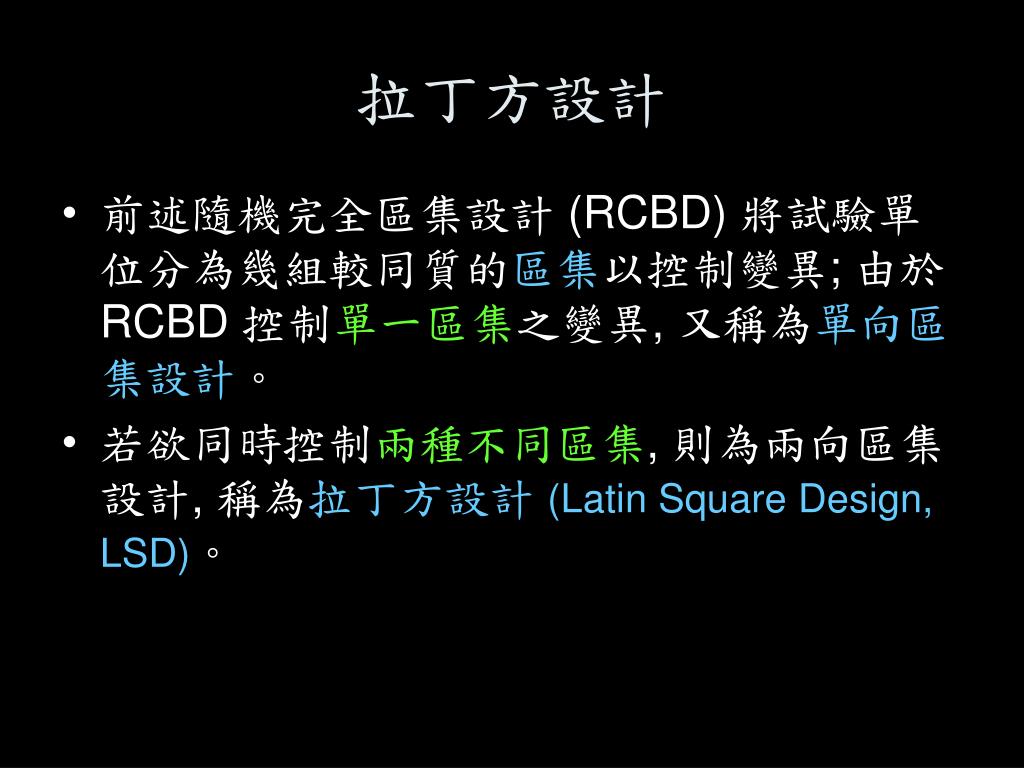 拉丁方設計

• 前述隨機完全區集設計 (RCBD) 將試驗單位分為幾組較同質的區集以控制變異; 由於 RCBD 控制單一區集之變異, 又稱為單向區集設計。

• 若欲同時控制兩種不同區集, 則為兩向區集設計, 稱為拉丁方設計 (Latin Square Design, LSD)。